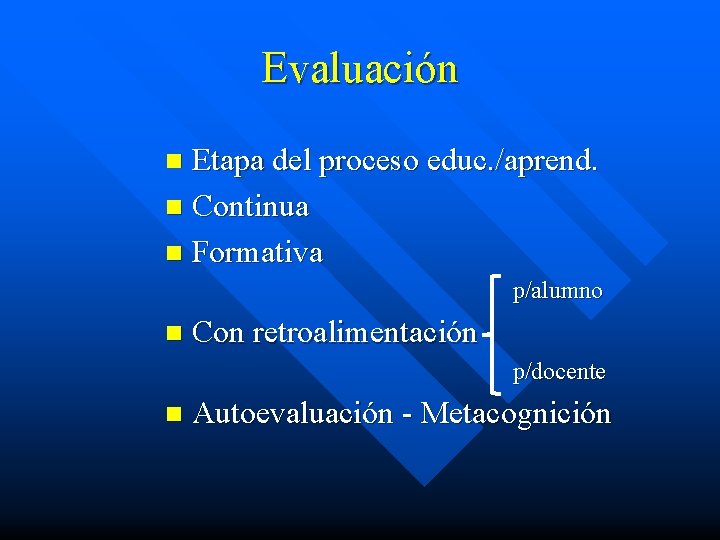 Evaluación

Etapa del proceso educ./aprend.

Continua

Formativa

Con retroalimentación

p/alumno

p/docente

Autoevaluación - Metacognición